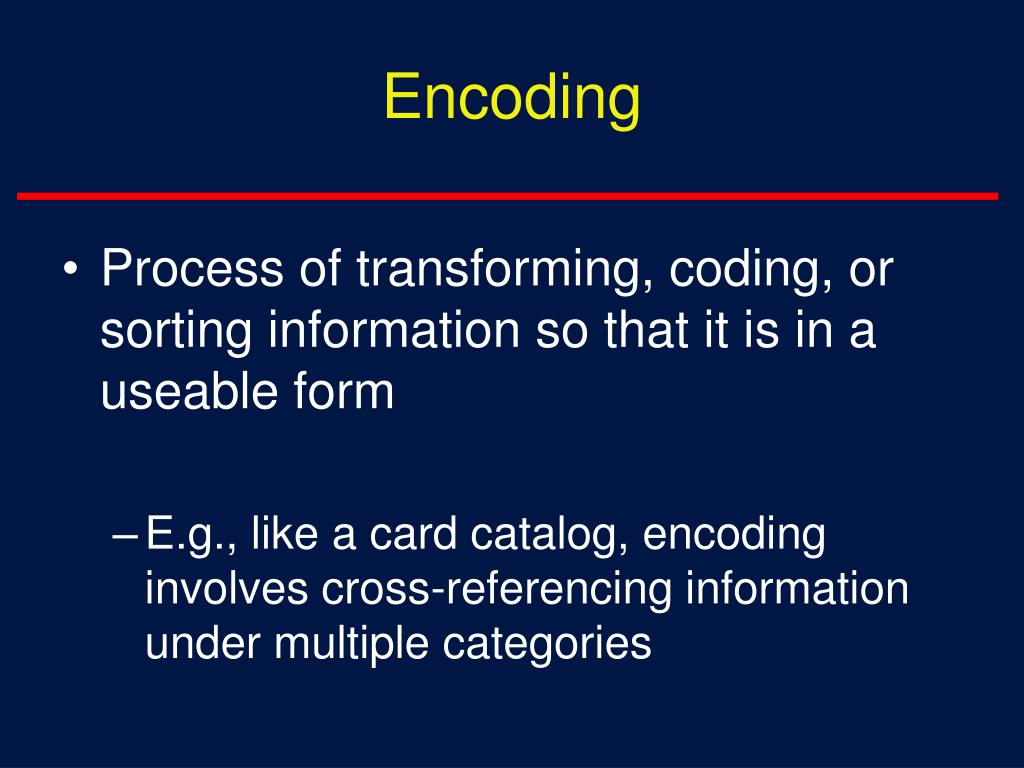 Encoding

• Process of transforming, coding, or sorting information so that it is in a useable form

– E.g., like a card catalog, encoding involves cross-referencing information under multiple categories